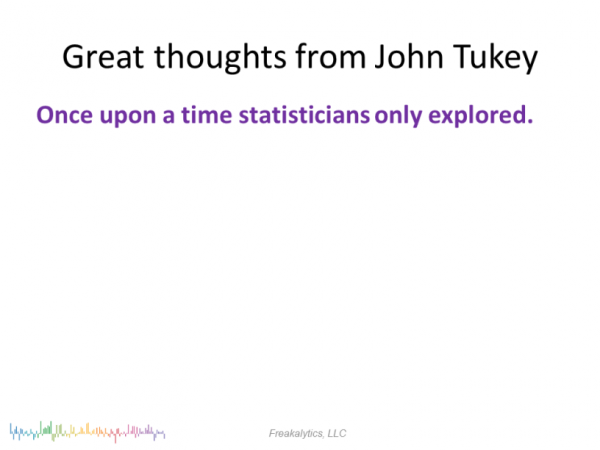 Great thoughts from John Tukey

Once upon a time statisticians only explored.

Freakalytics, LLC